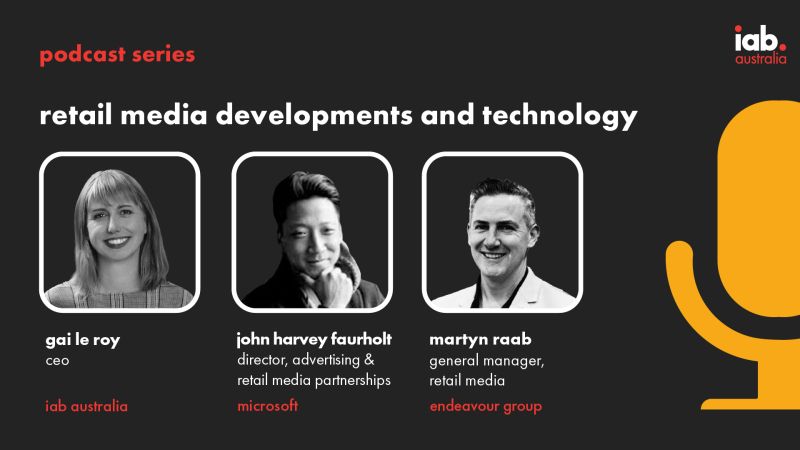 podcast series

iab.
australia

retail media developments and technology

gai le roy
ceo

iab australia

john harvey faurholt
director, advertising & retail media partnerships

microsoft

martyn raab
general manager, retail media

endeavour group